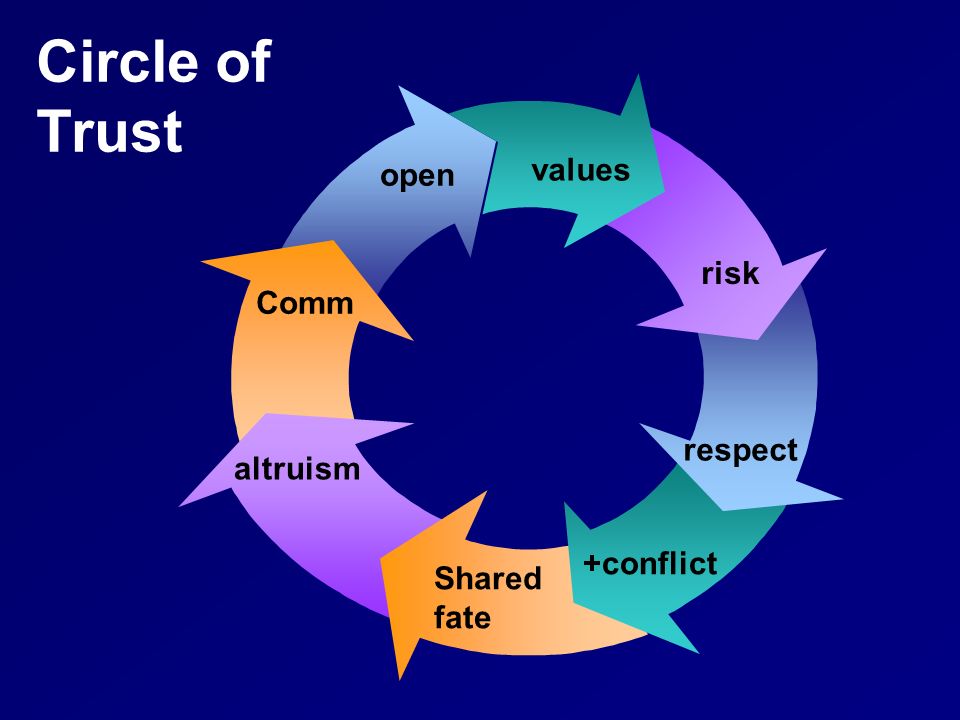 Circle of Trust

open

values

risk

respect

+conflict

Shared fate

altruism

Comm